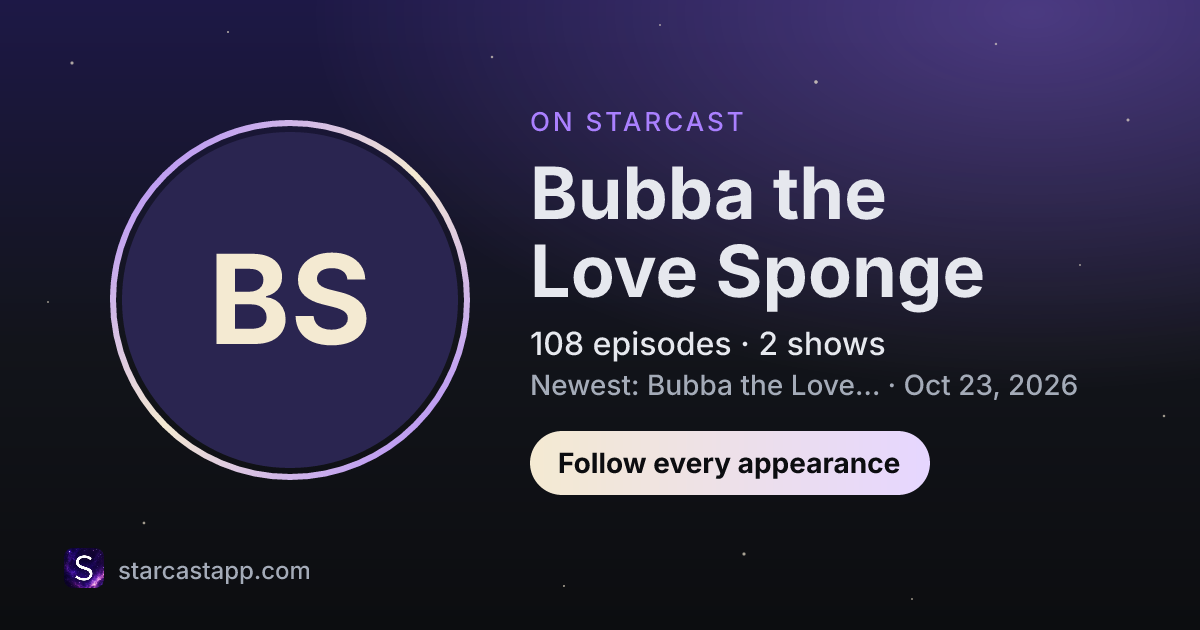 BS

ON STARCAST

Bubba the Love Sponge

108 episodes · 2 shows

Newest: Bubba the Love... · Oct 23, 2026

Follow every appearance

S

starcastapp.com